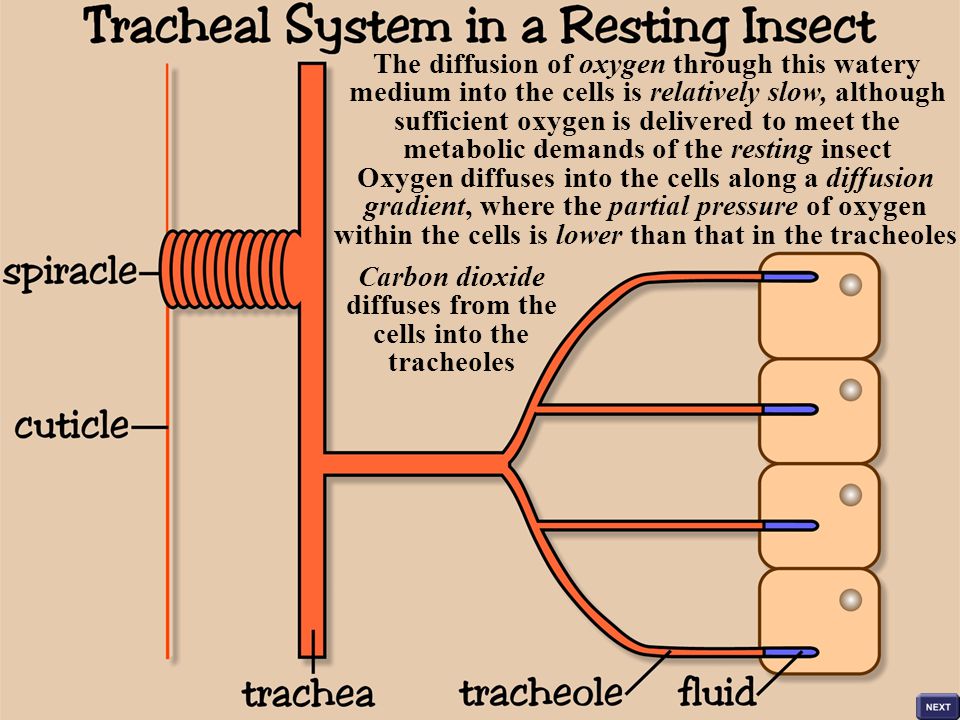 Tracheal System in a Resting Insect

The diffusion of oxygen through this watery medium into the cells is relatively slow, although sufficient oxygen is delivered to meet the metabolic demands of the resting insect

Oxygen diffuses into the cells along a diffusion gradient, where the partial pressure of oxygen within the cells is lower than that in the tracheoles

Carbon dioxide diffuses from the cells into the tracheoles

spiracle

cuticle

trachea

tracheole

fluid

NEXT